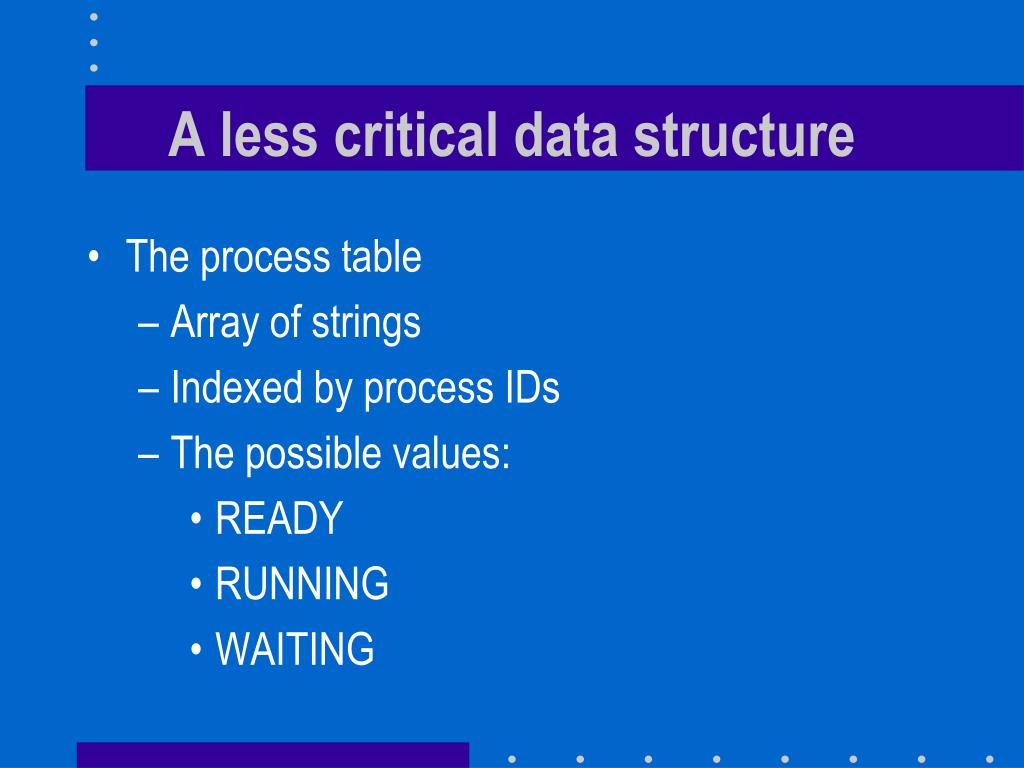 A less critical data structure

• The process table
– Array of strings
– Indexed by process IDs
– The possible values:
• READY
• RUNNING
• WAITING